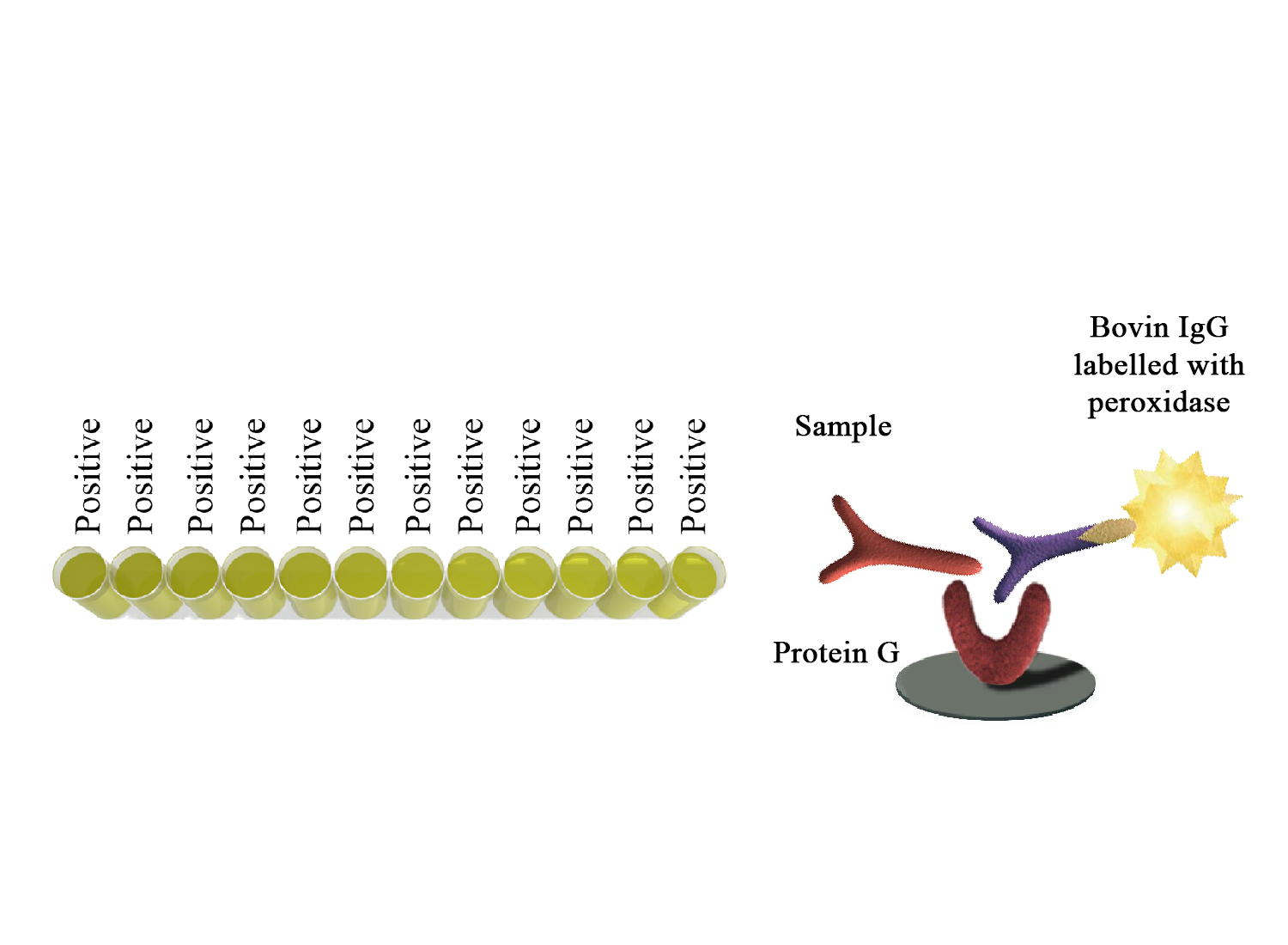 Positive
Positive
Positive
Positive
Positive
Positive
Positive
Positive
Positive
Positive
Positive
Positive

Sample

Bovin IgG labelled with peroxidase

Protein G